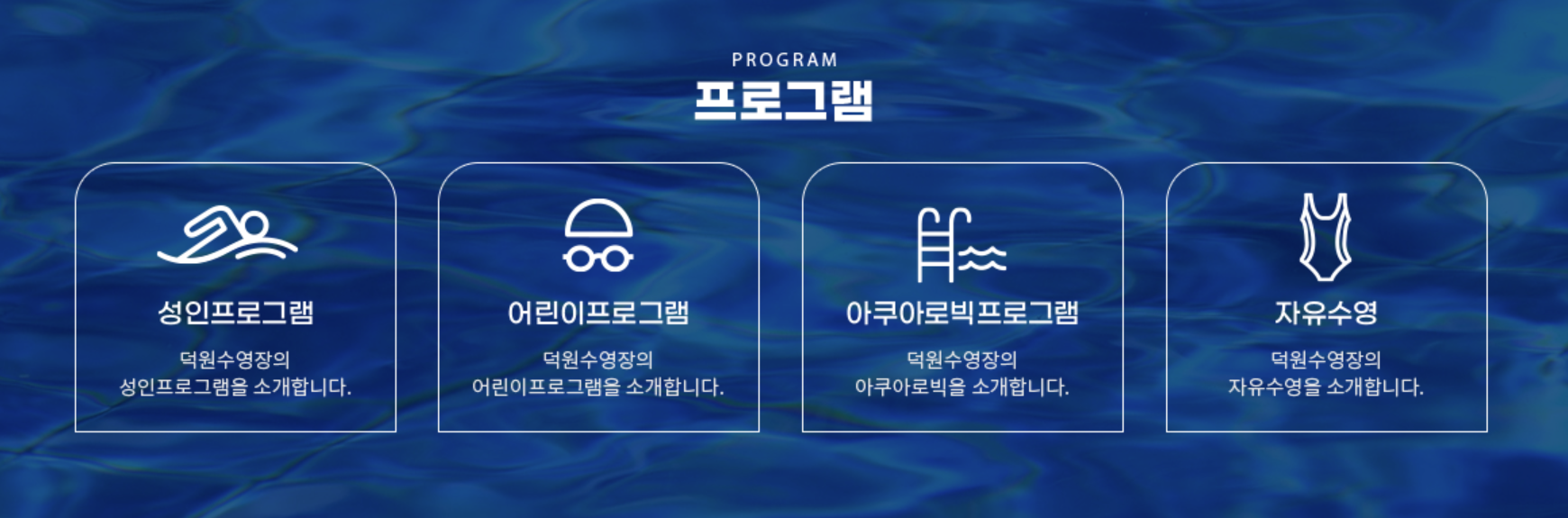 PROGRAM
프로그램

성인프로그램

덕원수영장의
성인프로그램을 소개합니다.

어린이프로그램

덕원수영장의
어린이프로그램을 소개합니다.

아쿠아로빅프로그램

덕원수영장의
아쿠아로빅을 소개합니다.

자유수영

덕원수영장의
자유수영을 소개합니다.